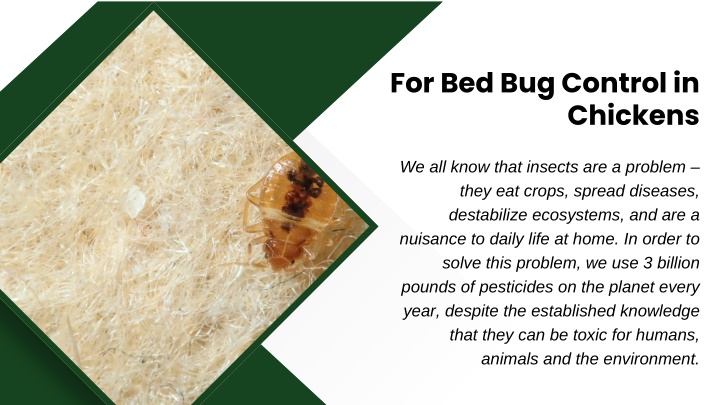 For Bed Bug Control in Chickens

We all know that insects are a problem – they eat crops, spread diseases, destabilize ecosystems, and are a nuisance to daily life at home. In order to solve this problem, we use 3 billion pounds of pesticides on the planet every year, despite the established knowledge that they can be toxic for humans, animals and the environment.